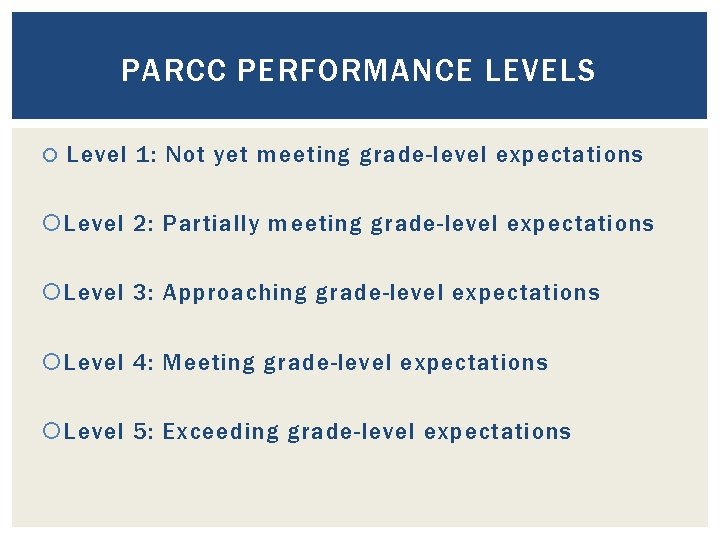 PARCC PERFORMANCE LEVELS

Level 1: Not yet meeting grade-level expectations

Level 2: Partially meeting grade-level expectations

Level 3: Approaching grade-level expectations

Level 4: Meeting grade-level expectations

Level 5: Exceeding grade-level expectations